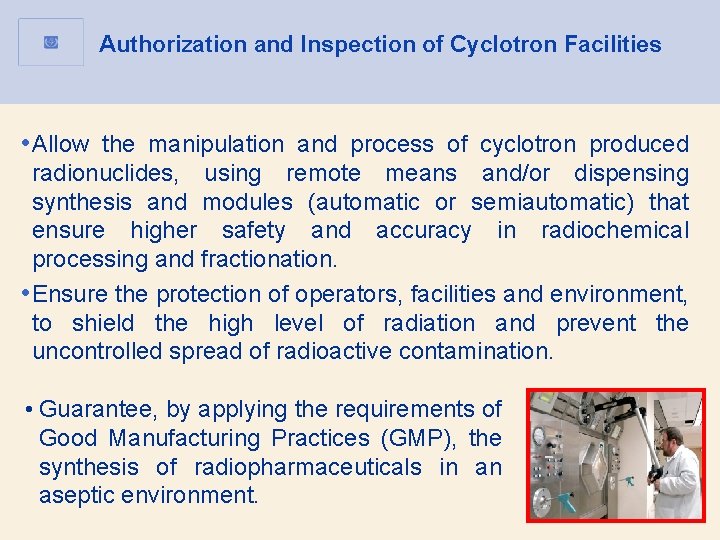 Authorization and Inspection of Cyclotron Facilities

• Allow the manipulation and process of cyclotron produced radionuclides, using remote means and/or dispensing synthesis and modules (automatic or semiautomatic) that ensure higher safety and accuracy in radiochemical processing and fractionation.

• Ensure the protection of operators, facilities and environment, to shield the high level of radiation and prevent the uncontrolled spread of radioactive contamination.

• Guarantee, by applying the requirements of Good Manufacturing Practices (GMP), the synthesis of radiopharmaceuticals in an aseptic environment.